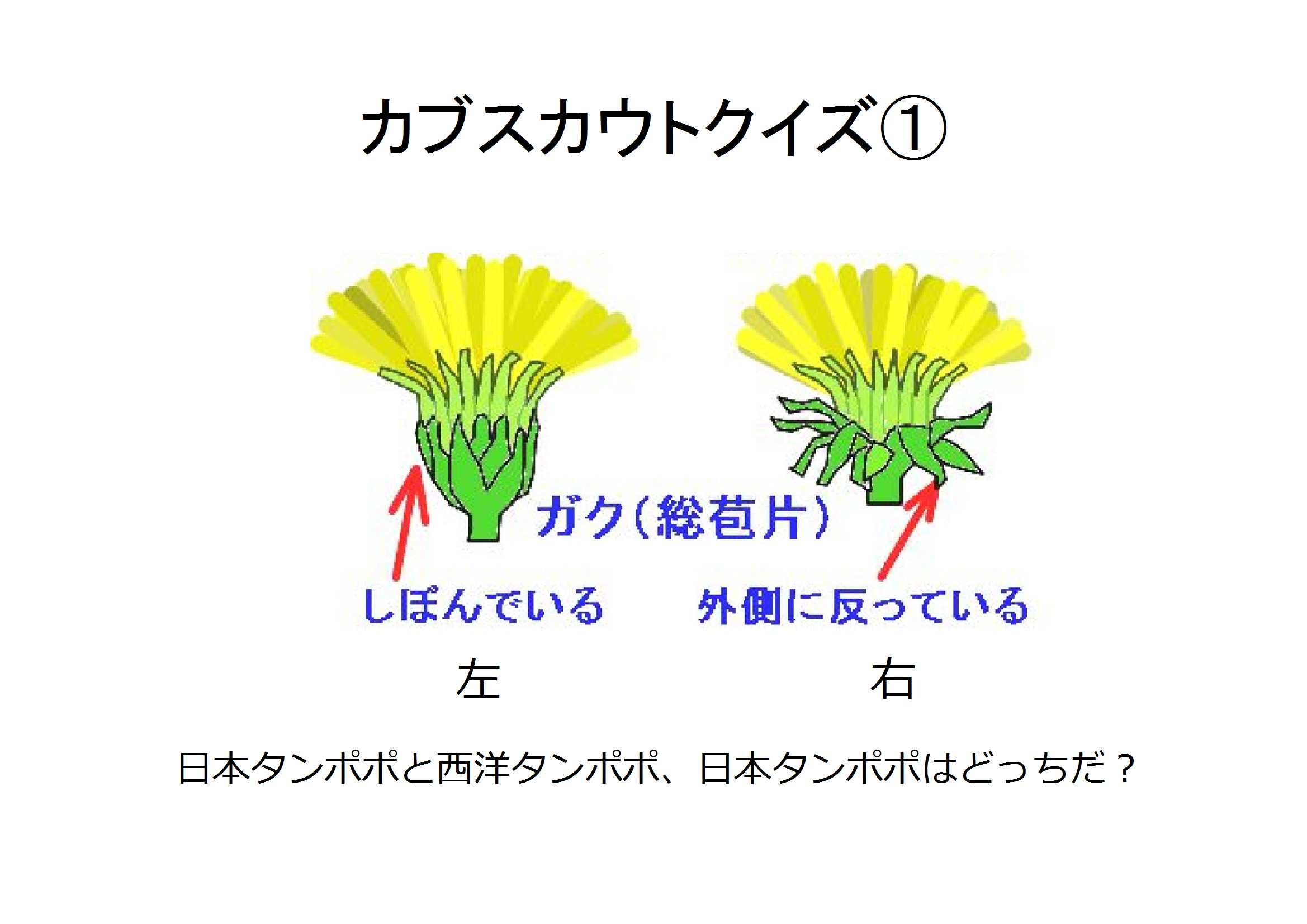 カブスカウトクイズ①

ガク（総苞片）

しぼんでいる

外側に反っている

左

右

日本タンポポと西洋タンポポ、日本タンポポはどっちだ？